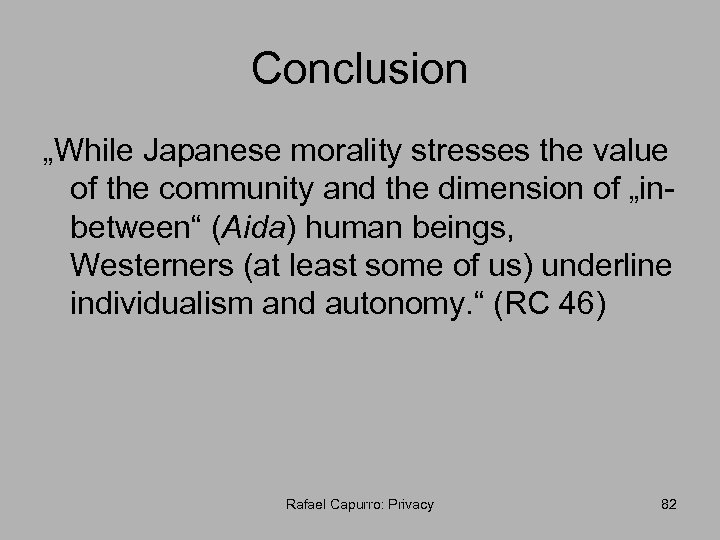 Conclusion

„While Japanese morality stresses the value of the community and the dimension of „in-between“ (Aida) human beings, Westerners (at least some of us) underline individualism and autonomy.“ (RC 46)

Rafael Capurro: Privacy

82